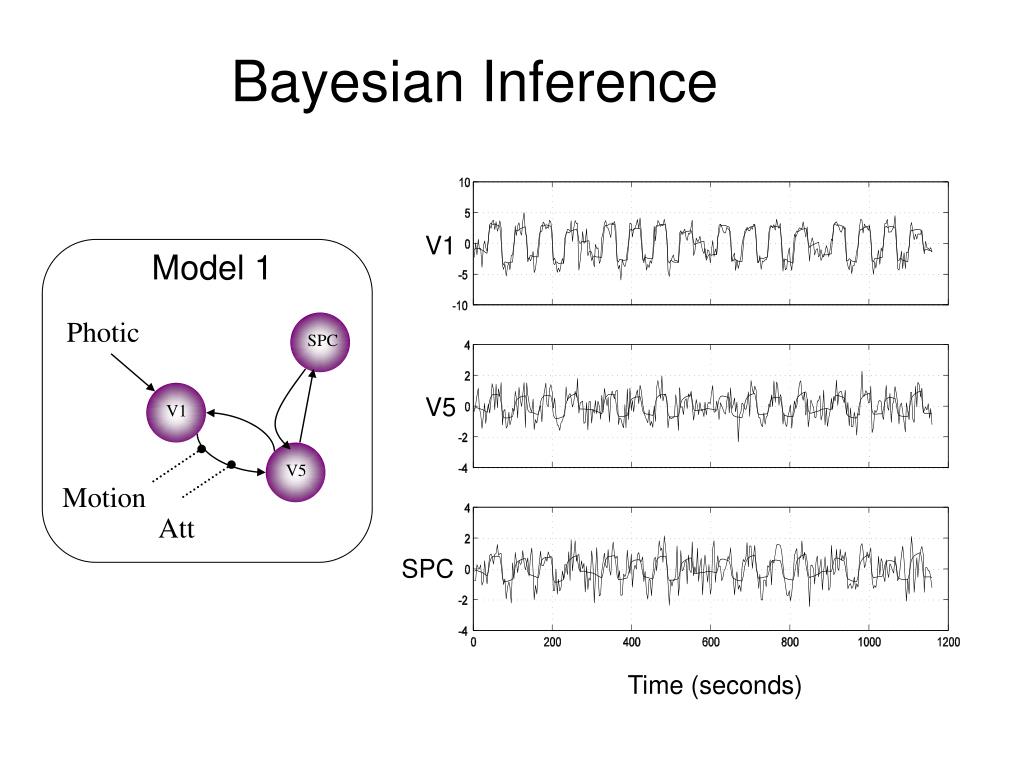 Bayesian Inference

Model 1

Photic

SPC

V1

V5

Motion

Att

V1

10
5
0
-5
-10

V5

4
2
0
-2
-4

SPC

4
2
0
-2
-4

0 200 400 600 800 1000 1200

Time (seconds)